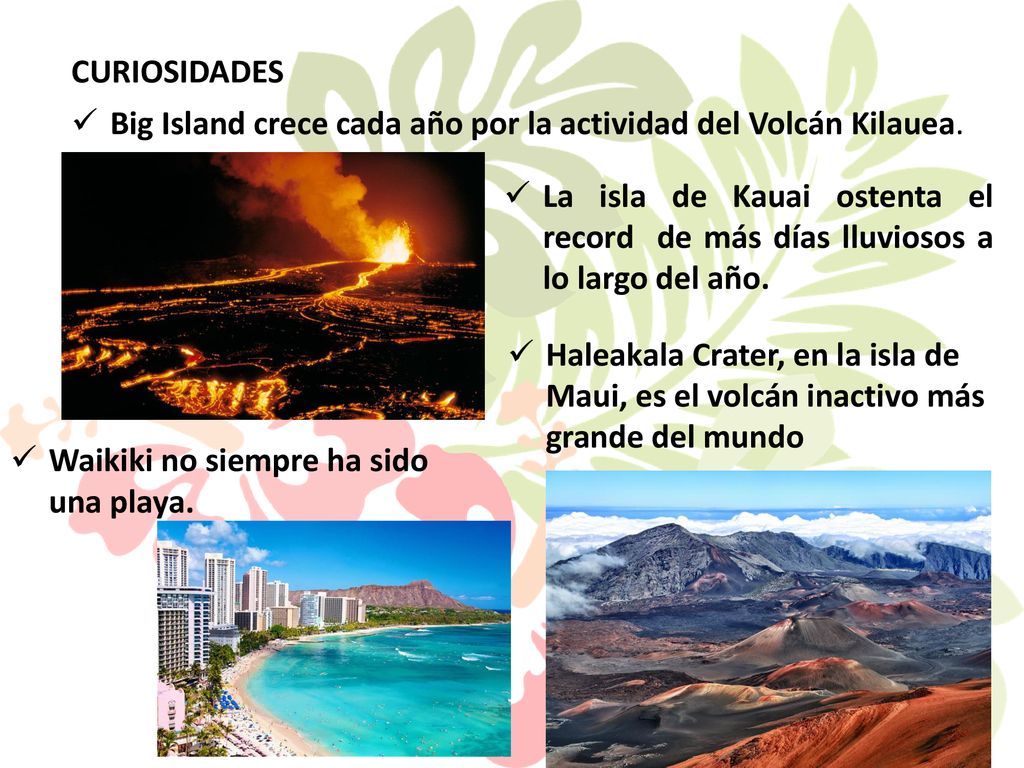 CURIOSIDADES

✓ Big Island crece cada año por la actividad del Volcán Kilauea.

✓ La isla de Kauai ostenta el record de más días lluviosos a lo largo del año.

✓ Haleakala Crater, en la isla de Maui, es el volcán inactivo más grande del mundo

✓ Waikiki no siempre ha sido una playa.